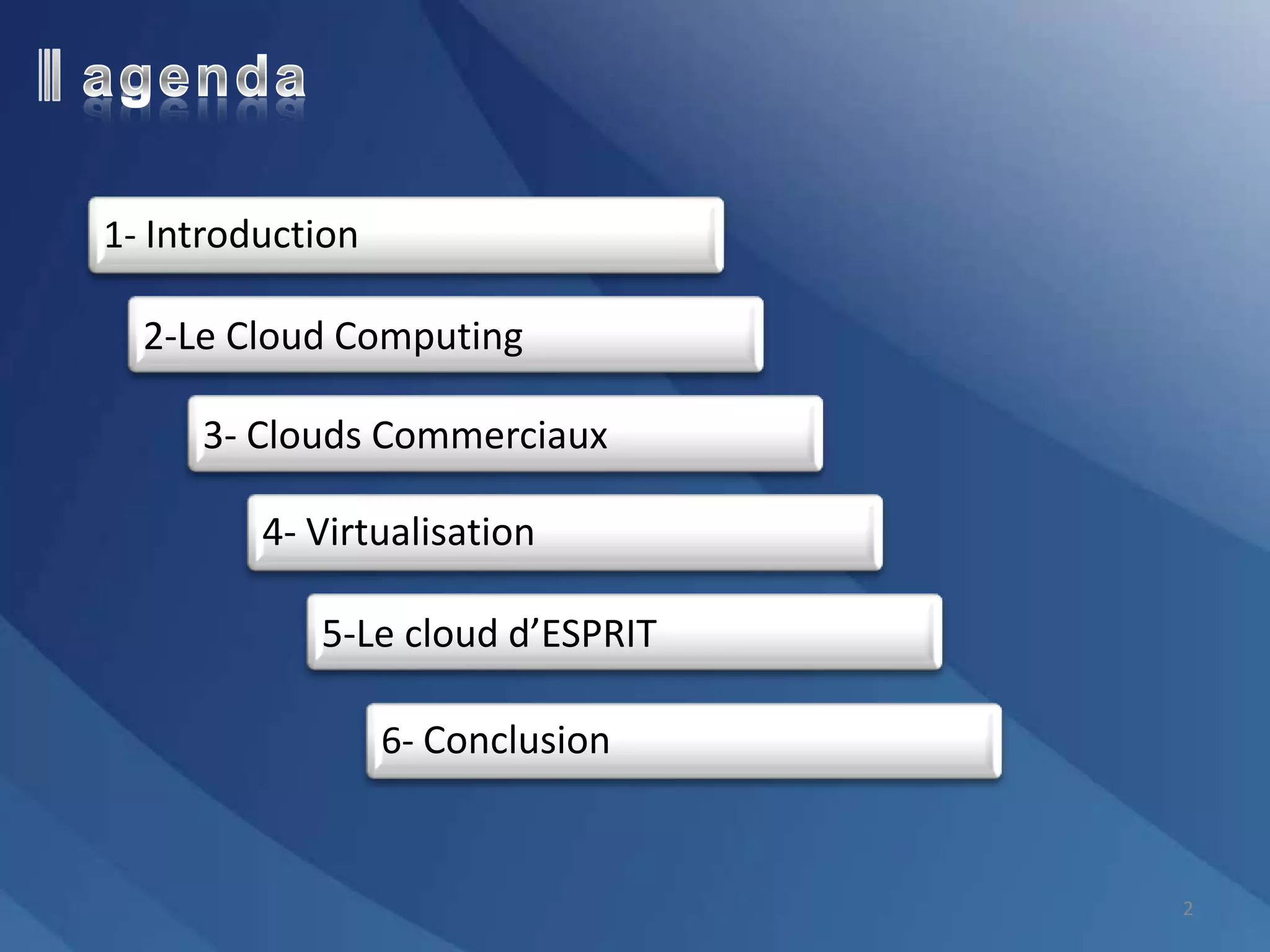 agenda

1- Introduction

2-Le Cloud Computing

3- Clouds Commerciaux

4- Virtualisation

5-Le cloud d’ESPRIT

6- Conclusion

2